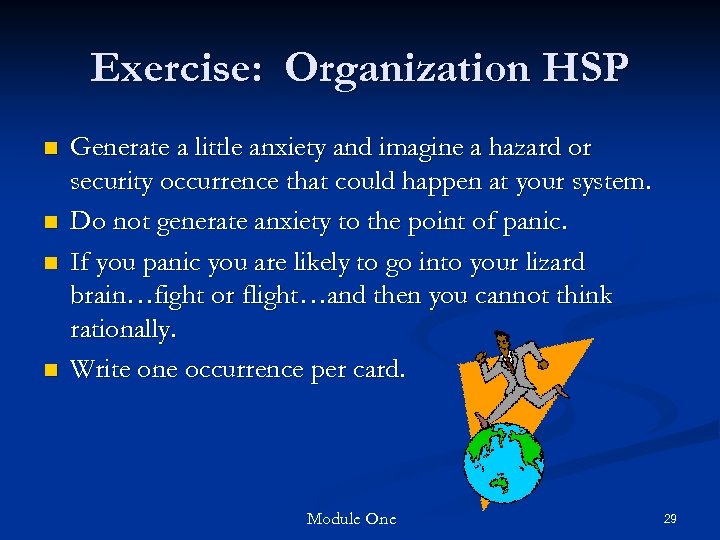 Exercise: Organization HSP

- Generate a little anxiety and imagine a hazard or security occurrence that could happen at your system.
- Do not generate anxiety to the point of panic.
- If you panic you are likely to go into your lizard brain…fight or flight…and then you cannot think rationally.
- Write one occurrence per card.

Module One

29